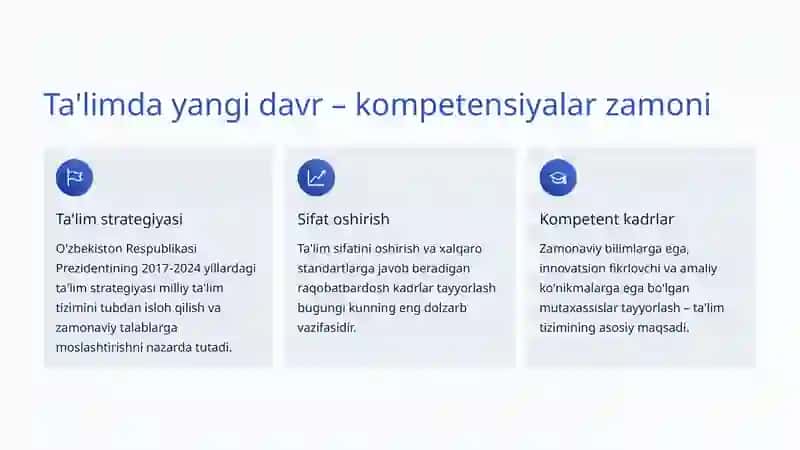 Ta'limda yangi davr – kompetensiyalar zamoni

Ta'lim strategiyasi

O'zbekiston Respublikasi Prezidentining 2017-2024 yillardagi ta'lim strategiyasi milliy ta'lim tizimini tubdan isloh qilish va zamonaviy talablarga moslashtirishni nazarda tutadi.

Sifat oshirish

Ta'lim sifatini oshirish va xalqaro standartlarga javob beradigan raqobatbardosh kadrlar tayyorlash bugungi kunning eng dolzarb vazifasidir.

Kompetent kadrlar

Zamonaviy bilimlarga ega, innovatsion fikrlovchi va amaliy ko'nikmalarga ega bo'lgan mutaxassislar tayyorlash – ta'lim tizimining asosiy maqsadi.